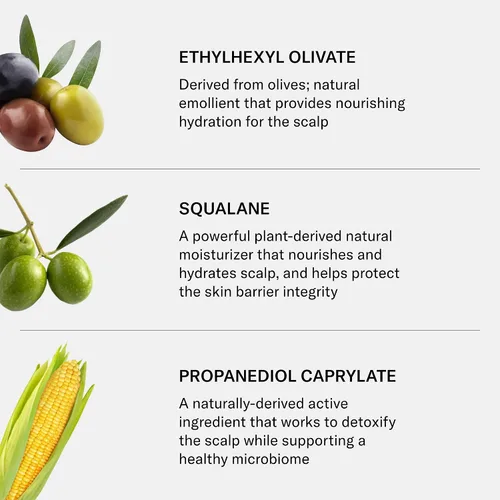 ETHYLHEXYL OLIVATE

Derived from olives; natural emollient that provides nourishing hydration for the scalp

SQUALANE

A powerful plant-derived natural moisturizer that nourishes and hydrates scalp, and helps protect the skin barrier integrity

PROPANEDIOL CAPRYLATE

A naturally-derived active ingredient that works to detoxify the scalp while supporting a healthy microbiome